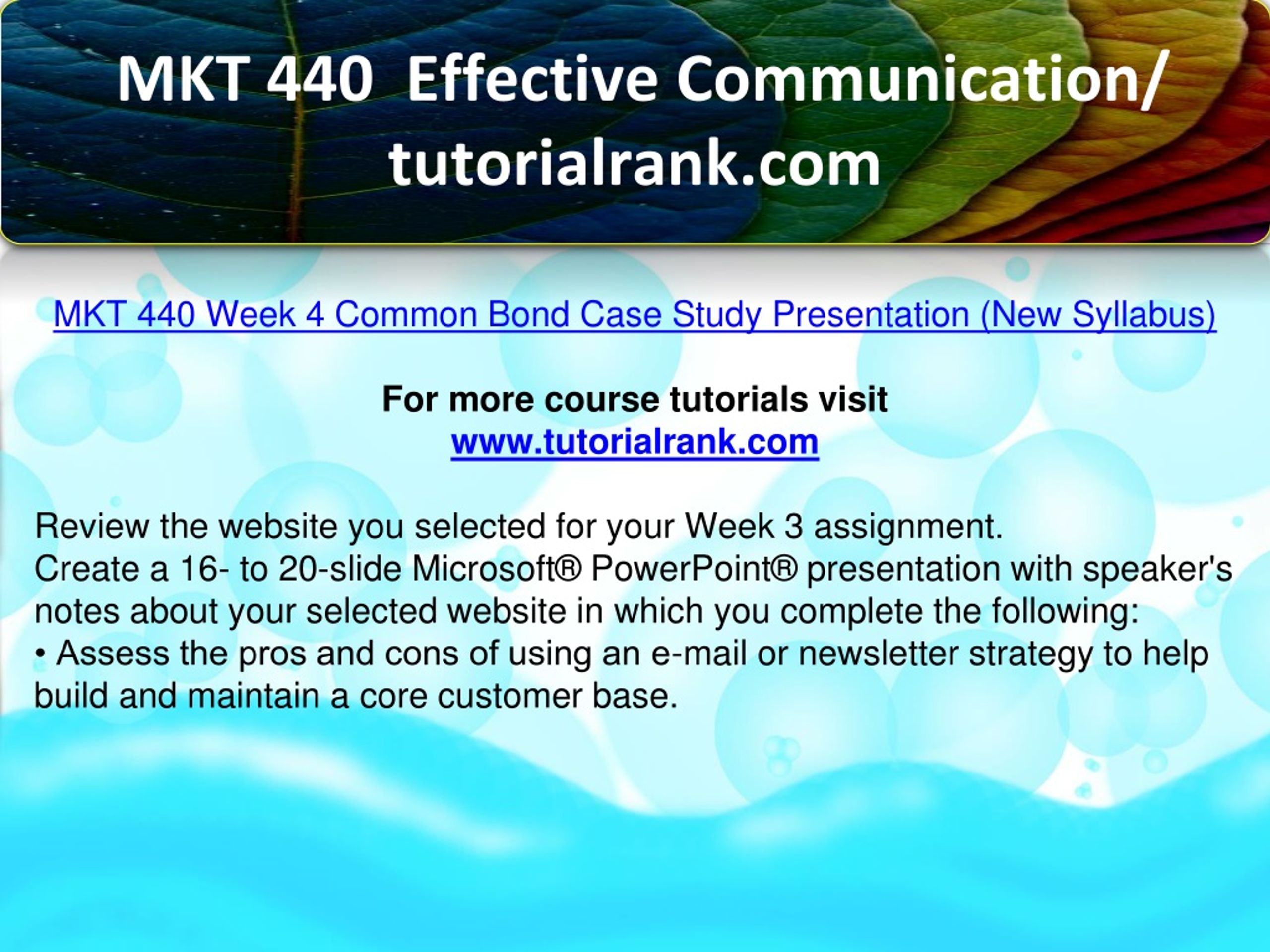 MKT 440 Effective Communication/ tutorialrank.com

MKT 440 Week 4 Common Bond Case Study Presentation (New Syllabus)

For more course tutorials visit
www.tutorialrank.com

Review the website you selected for your Week 3 assignment.
Create a 16- to 20-slide Microsoft® PowerPoint® presentation with speaker's notes about your selected website in which you complete the following:
• Assess the pros and cons of using an e-mail or newsletter strategy to help build and maintain a core customer base.